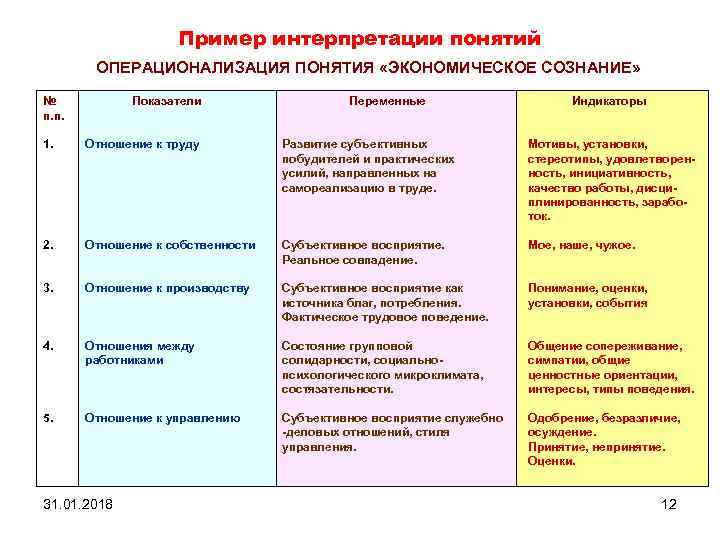 Пример интерпретации понятий

ОПЕРАЦИОНАЛИЗАЦИЯ ПОНЯТИЯ «ЭКОНОМИЧЕСКОЕ СОЗНАНИЕ»

| № п.п. | Показатели | Переменные | Индикаторы |
|---|---|---|---|
| 1. | Отношение к труду | Развитие субъективных побудителей и практических усилий, направленных на самореализацию в труде. | Мотивы, установки, стереотипы, удовлетворенность, инициативность, качество работы, дисциплинированность, заработок. |
| 2. | Отношение к собственности | Субъективное восприятие. Реальное совпадение. | Мое, наше, чужое. |
| 3. | Отношение к производству | Субъективное восприятие как источника благ, потребления. Фактическое трудовое поведение. | Понимание, оценки, установки, события |
| 4. | Отношения между работниками | Состояние групповой солидарности, социально-психологического микроклимата, состязательности. | Общение сопереживание, симпатии, общие ценностные ориентации, интересы, типы поведения. |
| 5. | Отношение к управлению | Субъективное восприятие служебно -деловых отношений, стиля управления. | Одобрение, безразличие, осуждение. Принятие, непринятие. Оценки. |

31.01.2018

12